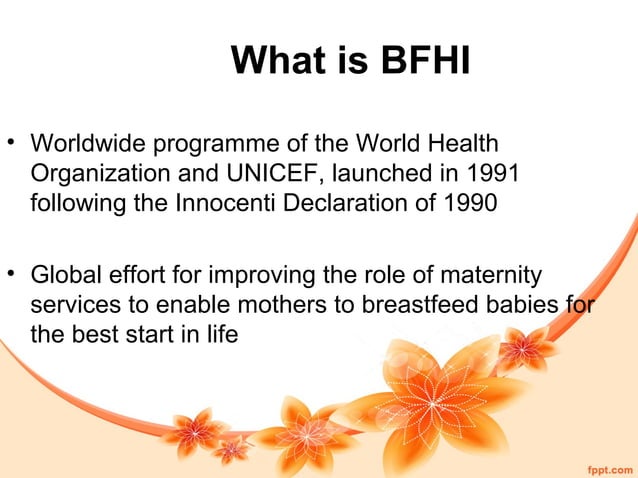 What is BFHI

• Worldwide programme of the World Health Organization and UNICEF, launched in 1991 following the Innocenti Declaration of 1990

• Global effort for improving the role of maternity services to enable mothers to breastfeed babies for the best start in life

fppt.com